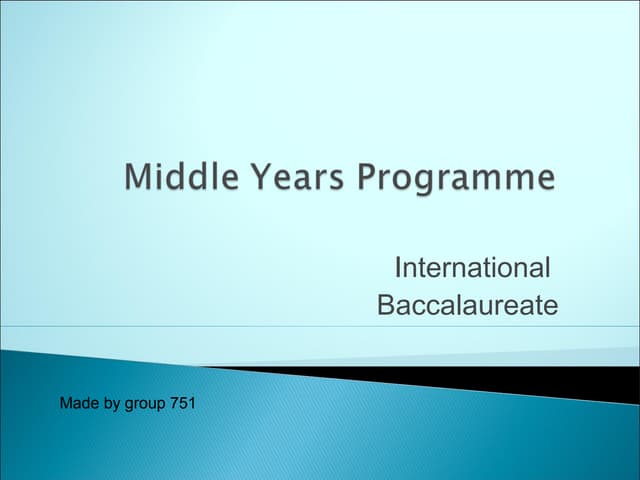 Middle Years Programme

International Baccalaureate

Made by group 751